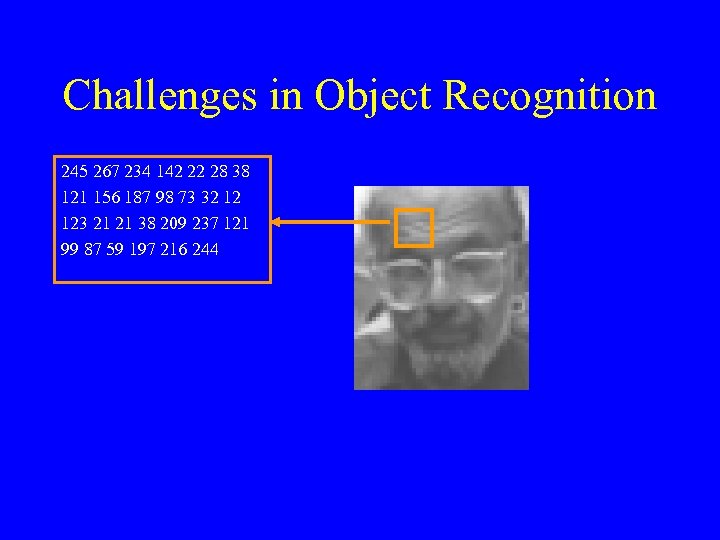 Challenges in Object Recognition

245 267 234 142 22 28 38
121 156 187 98 73 32 12
123 21 21 38 209 237 121
99 87 59 197 216 244